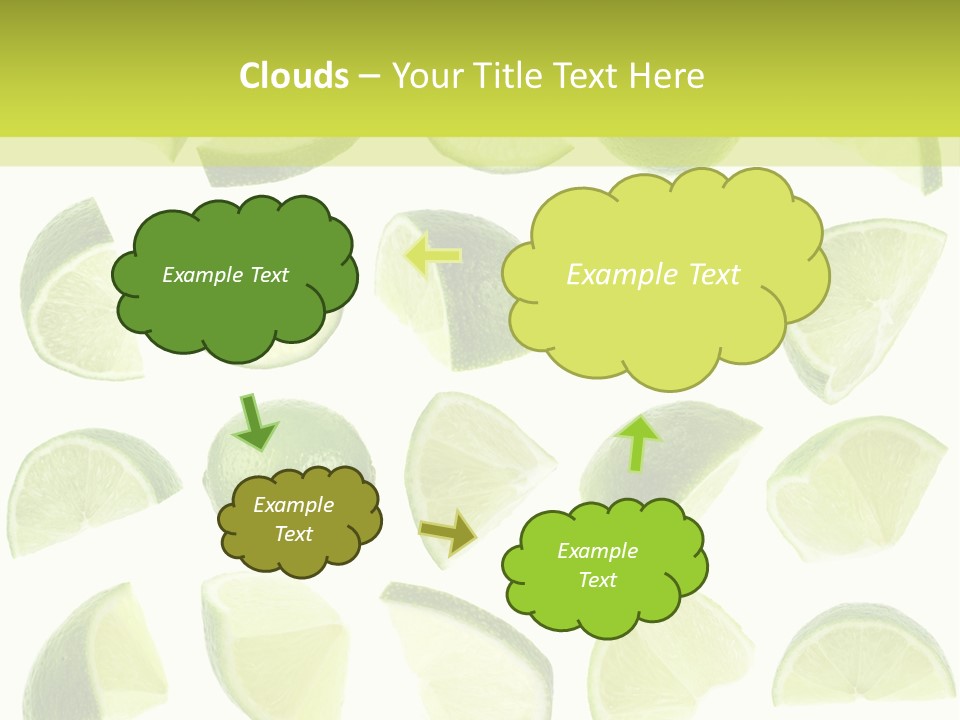 Clouds – Your Title Text Here

Example Text

Example Text

Example Text

Example Text